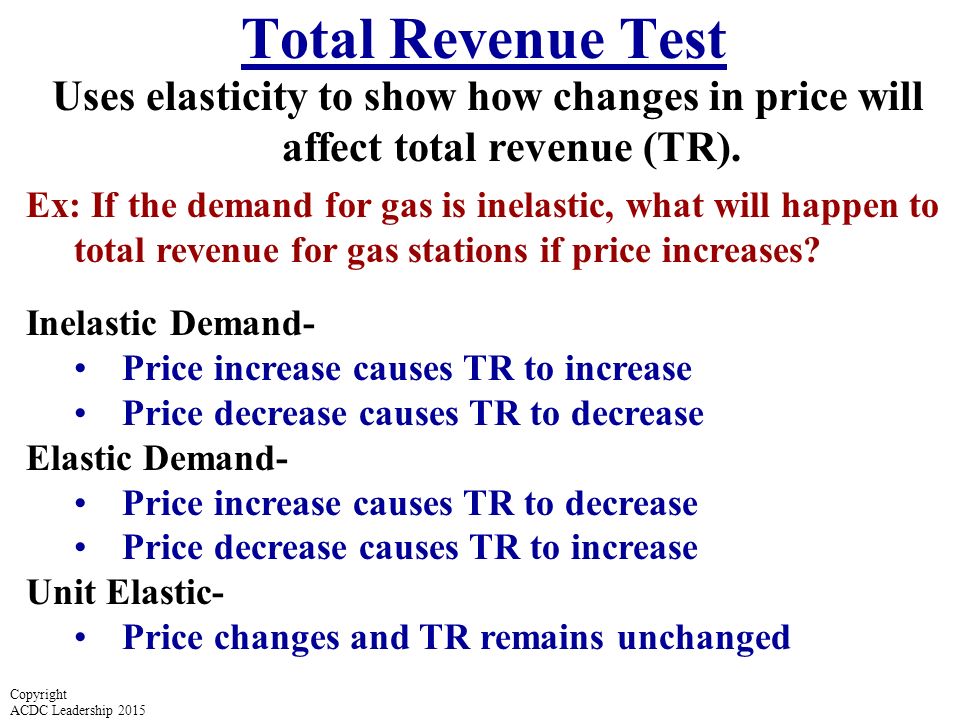 Total Revenue Test

Uses elasticity to show how changes in price will affect total revenue (TR).

Ex: If the demand for gas is inelastic, what will happen to total revenue for gas stations if price increases?

Inelastic Demand-
• Price increase causes TR to increase
• Price decrease causes TR to decrease
Elastic Demand-
• Price increase causes TR to decrease
• Price decrease causes TR to increase
Unit Elastic-
• Price changes and TR remains unchanged

Copyright
ACDC Leadership 2015